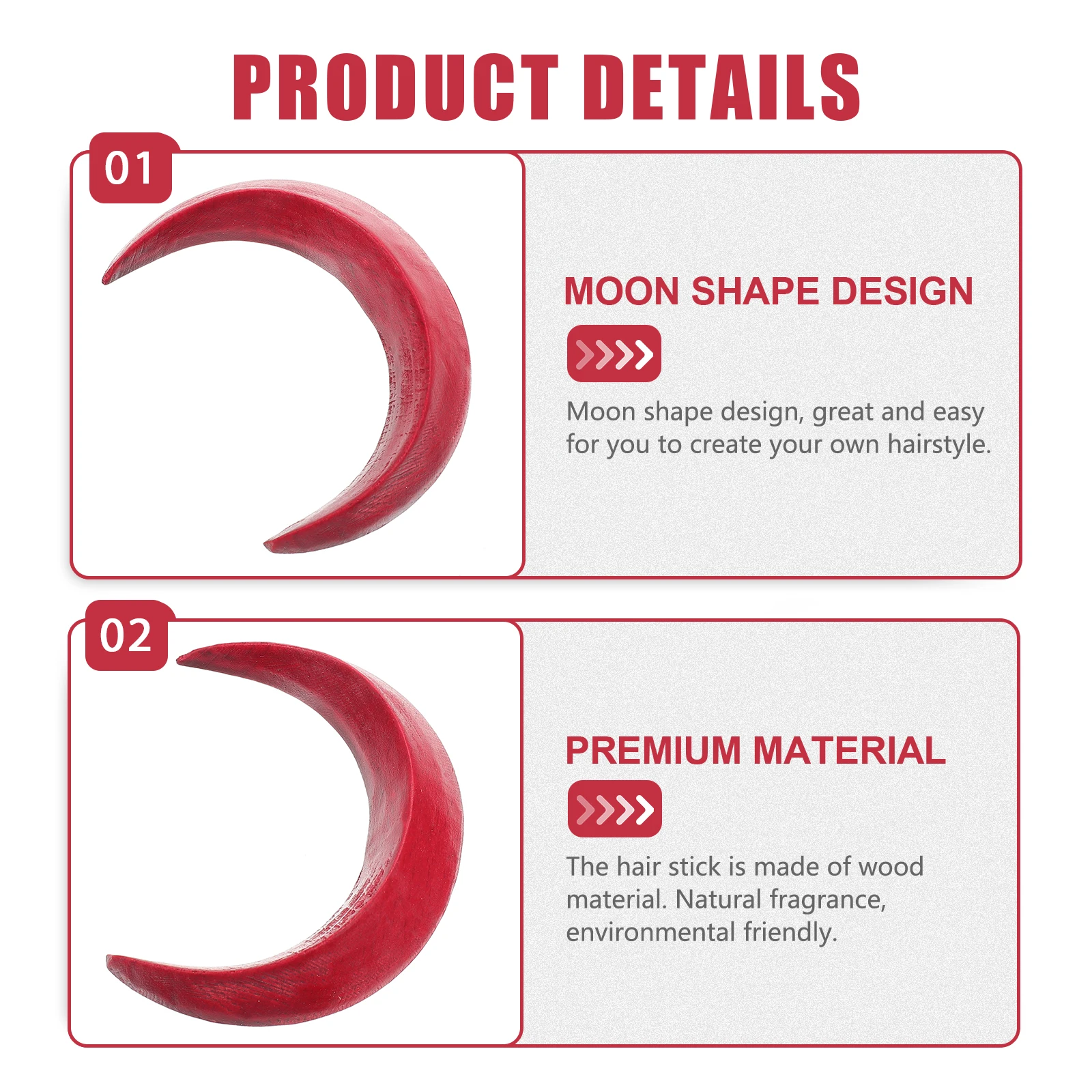 PRODUCT DETAILS

01

MOON SHAPE DESIGN

Moon shape design, great and easy for you to create your own hairstyle.

02

PREMIUM MATERIAL

The hair stick is made of wood material. Natural fragrance, environmental friendly.